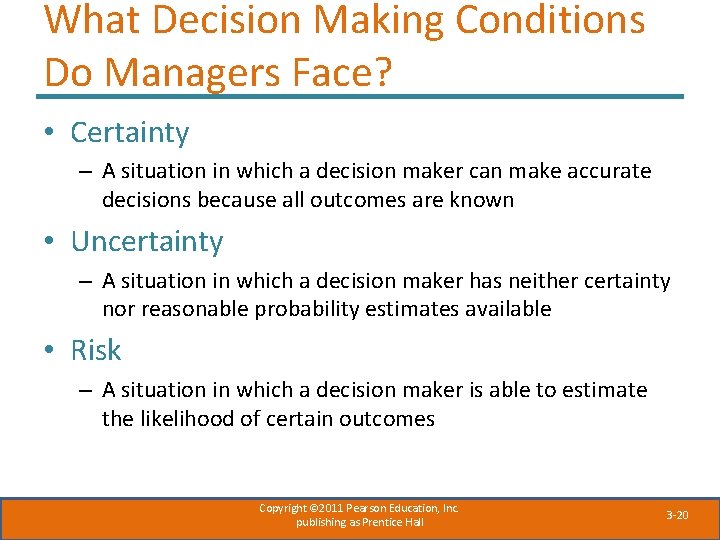 What Decision Making Conditions Do Managers Face?

• Certainty
– A situation in which a decision maker can make accurate decisions because all outcomes are known

• Uncertainty
– A situation in which a decision maker has neither certainty nor reasonable probability estimates available

• Risk
– A situation in which a decision maker is able to estimate the likelihood of certain outcomes

Copyright ©2011 Pearson Education, Inc. publishing as Prentice Hall

3-20